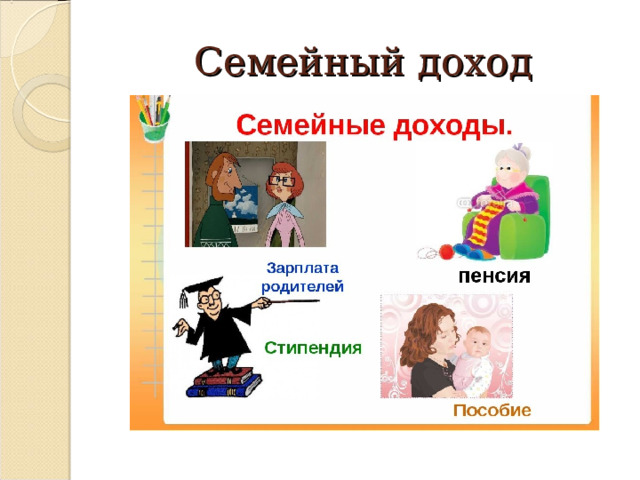 Семейный доход

Семейные доходы.

Зарплата родителей

пенсия

Стипендия

Пособие